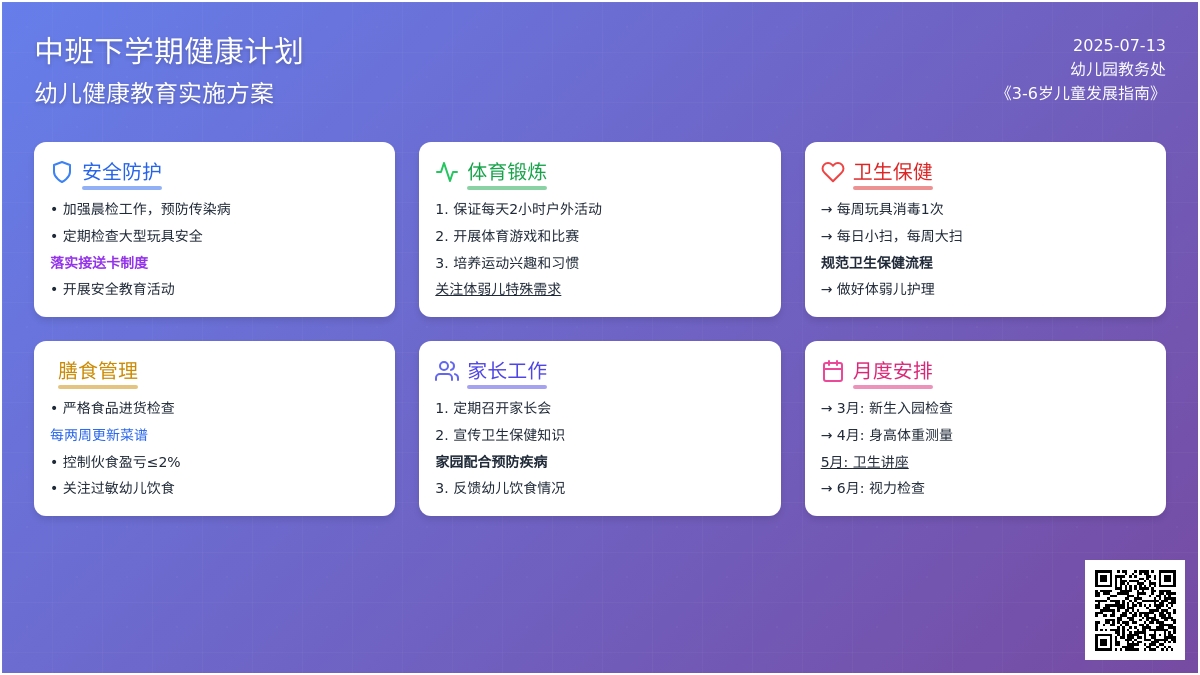 中班下学期健康计划
幼儿健康教育实施方案

2025-07-13
幼儿园教务处
《3-6岁儿童发展指南》

安全防护
• 加强晨检工作，预防传染病
• 定期检查大型玩具安全
落实接送卡制度
• 开展安全教育活动

体育锻炼
1. 保证每天2小时户外活动
2. 开展体育游戏和比赛
3. 培养运动兴趣和习惯
关注体弱儿特殊需求

卫生保健
→ 每周玩具消毒1次
→ 每日小扫，每周大扫
规范卫生保健流程
→ 做好体弱儿护理

膳食管理
• 严格食品进货检查
每两周更新菜谱
• 控制伙食盈亏≤2%
• 关注过敏幼儿饮食

家长工作
1. 定期召开家长会
2. 宣传卫生保健知识
家园配合预防疾病
3. 反馈幼儿饮食情况

月度安排
→ 3月: 新生入园检查
→ 4月: 身高体重测量
5月: 卫生讲座
→ 6月: 视力检查